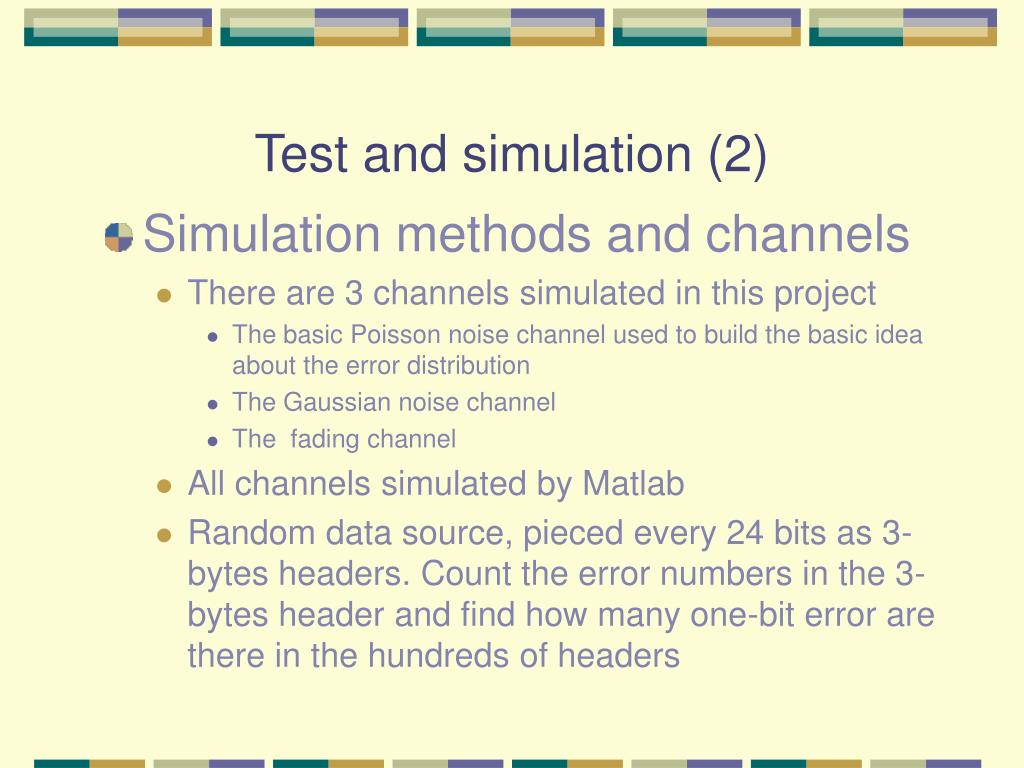 Test and simulation (2)

Simulation methods and channels

There are 3 channels simulated in this project

The basic Poisson noise channel used to build the basic idea about the error distribution

The Gaussian noise channel

The  fading channel

All channels simulated by Matlab

Random data source, pieced every 24 bits as 3-bytes headers. Count the error numbers in the 3-bytes header and find how many one-bit error are there in the hundreds of headers